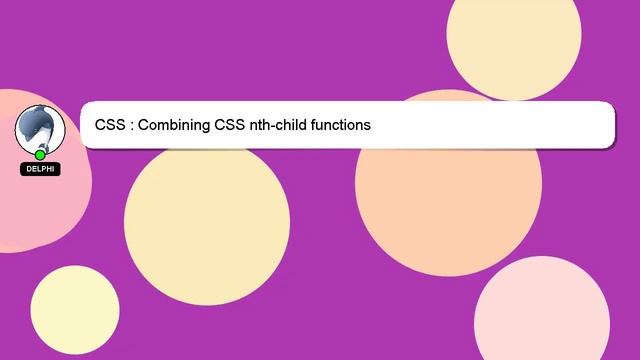 DELPHI

CSS : Combining CSS nth-child functions